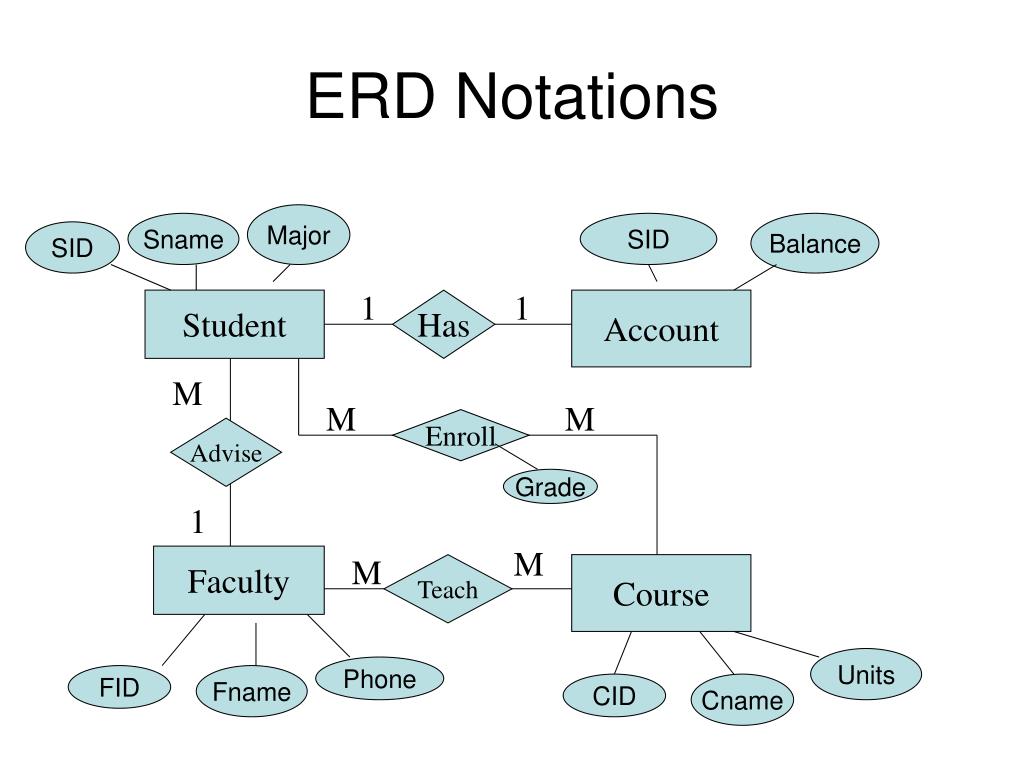 ERD Notations

SID
Sname
Major
SID
Balance
Student
1
Has
1
Account
M
M
Enroll
M
Advise
Grade
1
Faculty
M
Teach
M
Course
FID
Fname
Phone
CID
Cname
Units